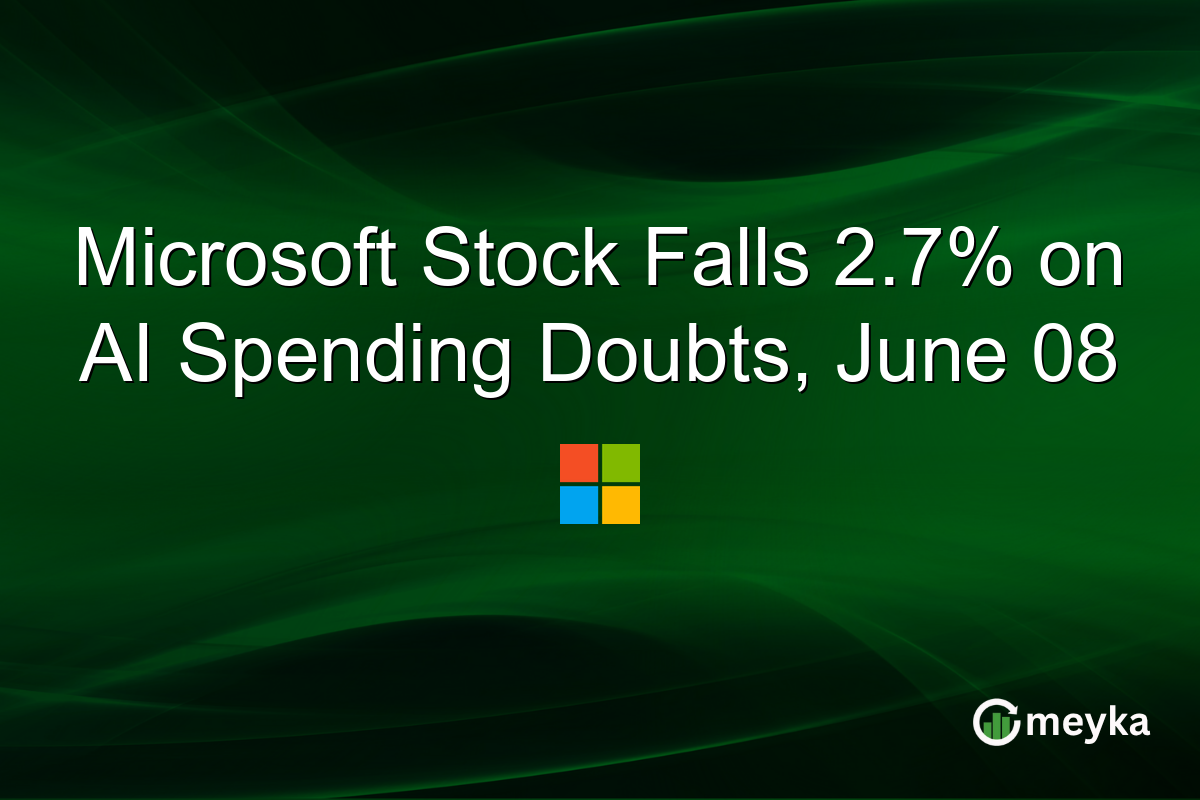 Microsoft Stock Falls 2.7% on AI Spending Doubts, June 08

meyka